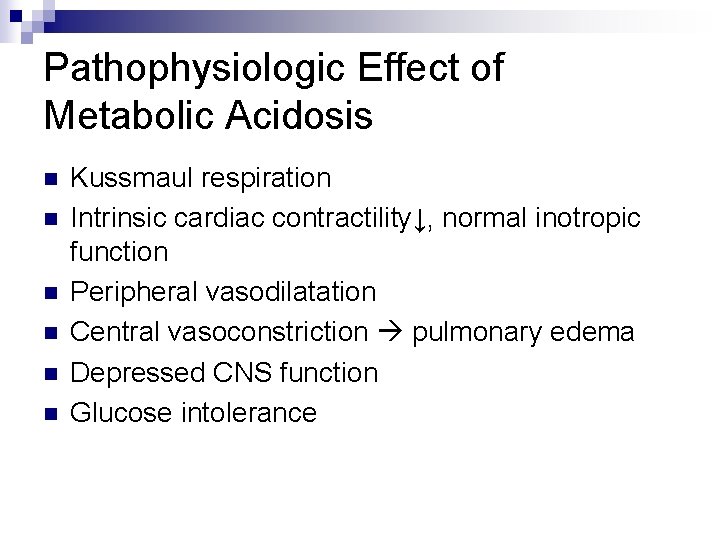 Pathophysiologic Effect of Metabolic Acidosis

- Kussmaul respiration
- Intrinsic cardiac contractility↓, normal inotropic function
- Peripheral vasodilatation
- Central vasoconstriction → pulmonary edema
- Depressed CNS function
- Glucose intolerance